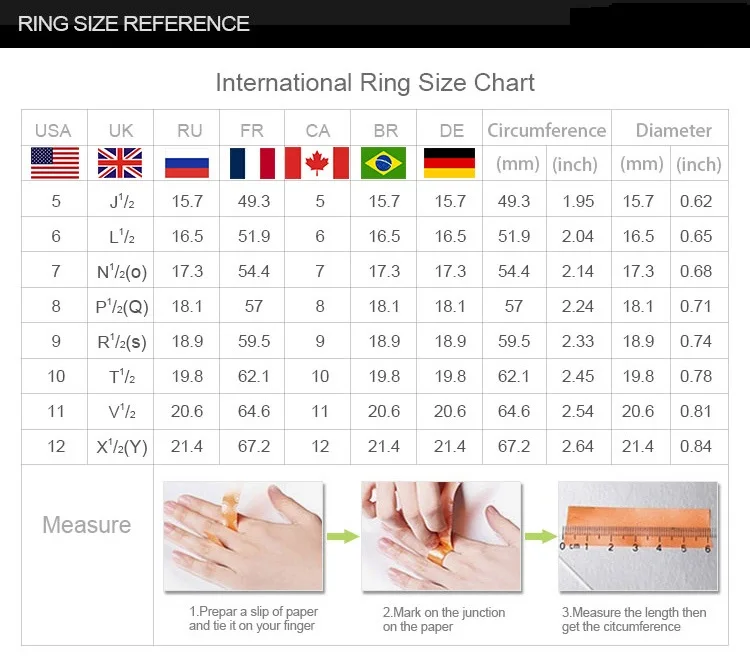 RING SIZE REFERENCE

International Ring Size Chart

| USA | UK | RU | FR | CA | BR | DE | Circumference (mm) | Circumference (inch) | Diameter (mm) | Diameter (inch) |
|---|---|---|---|---|---|---|---|---|---|---|
| 5 | J$^1/_2$ | 15.7 | 49.3 | 5 | 15.7 | 15.7 | 49.3 | 1.95 | 15.7 | 0.62 |
| 6 | L$^1/_2$ | 16.5 | 51.9 | 6 | 16.5 | 16.5 | 51.9 | 2.04 | 16.5 | 0.65 |
| 7 | N$^1/_2$(o) | 17.3 | 54.4 | 7 | 17.3 | 17.3 | 54.4 | 2.14 | 17.3 | 0.68 |
| 8 | P$^1/_2$(Q) | 18.1 | 57 | 8 | 18.1 | 18.1 | 57 | 2.24 | 18.1 | 0.71 |
| 9 | R$^1/_2$(s) | 18.9 | 59.5 | 9 | 18.9 | 18.9 | 59.5 | 2.33 | 18.9 | 0.74 |
| 10 | T$^1/_2$ | 19.8 | 62.1 | 10 | 19.8 | 19.8 | 62.1 | 2.45 | 19.8 | 0.78 |
| 11 | V$^1/_2$ | 20.6 | 64.6 | 11 | 20.6 | 20.6 | 64.6 | 2.54 | 20.6 | 0.81 |
| 12 | X$^1/_2$(Y) | 21.4 | 67.2 | 12 | 21.4 | 21.4 | 67.2 | 2.64 | 21.4 | 0.84 |

Measure

0 cm 1 2 3 4 5 6

1.Prepar a slip of paper and tie it on your finger

2.Mark on the junction on the paper

3.Measure the length then get the citcumference